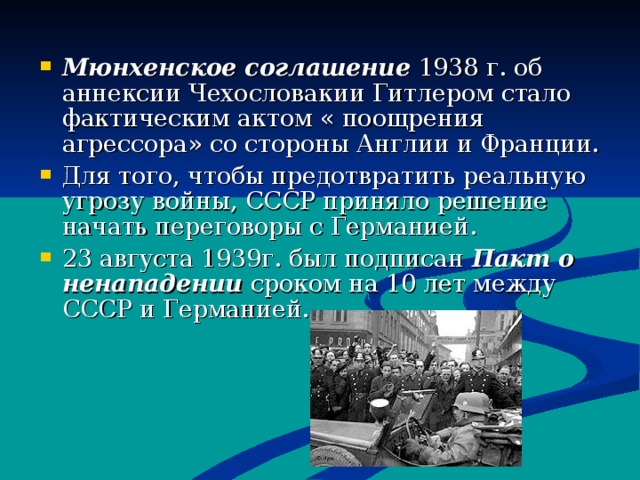 Мюнхенское соглашение 1938 г. об аннексии Чехословакии Гитлером стало фактическим актом « поощрения агрессора» со стороны Англии и Франции.

Для того, чтобы предотвратить реальную угрозу войны, СССР приняло решение начать переговоры с Германией.

23 августа 1939г. был подписан Пакт о ненападении сроком на 10 лет между СССР и Германией.